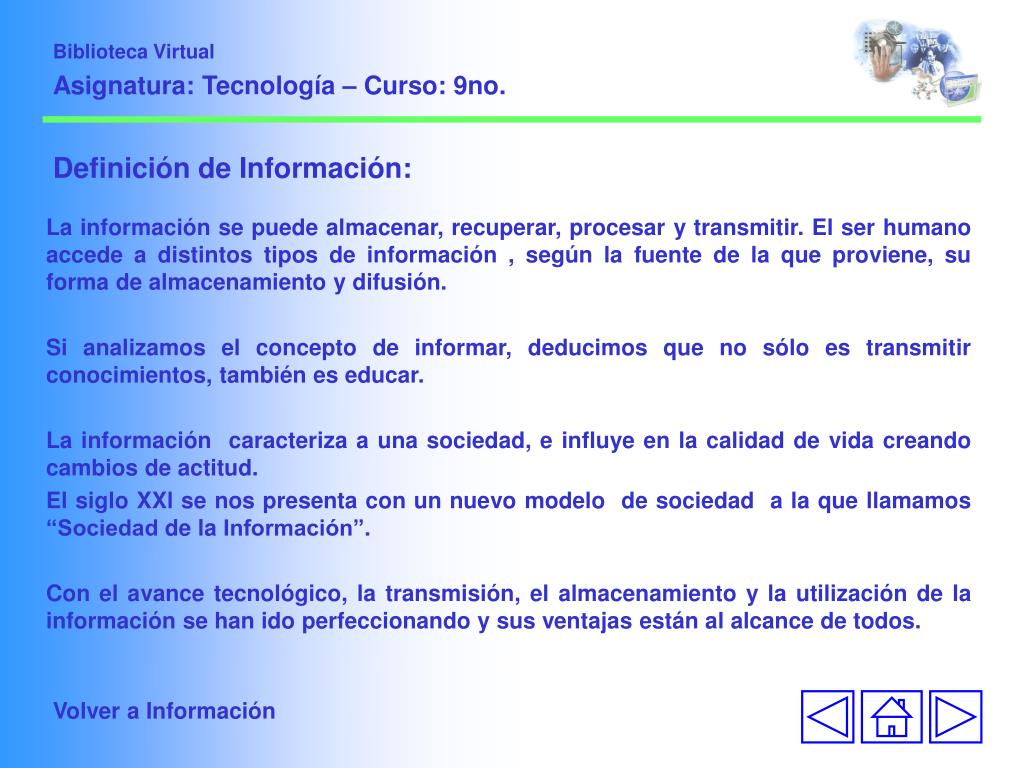 Biblioteca Virtual

Asignatura: Tecnología – Curso: 9no.

Definición de Información:

La información se puede almacenar, recuperar, procesar y transmitir. El ser humano accede a distintos tipos de información , según la fuente de la que proviene, su forma de almacenamiento y difusión.

Si analizamos el concepto de informar, deducimos que no sólo es transmitir conocimientos, también es educar.

La información caracteriza a una sociedad, e influye en la calidad de vida creando cambios de actitud.

El siglo XXI se nos presenta con un nuevo modelo de sociedad a la que llamamos “Sociedad de la Información”.

Con el avance tecnológico, la transmisión, el almacenamiento y la utilización de la información se han ido perfeccionando y sus ventajas están al alcance de todos.

Volver a Información